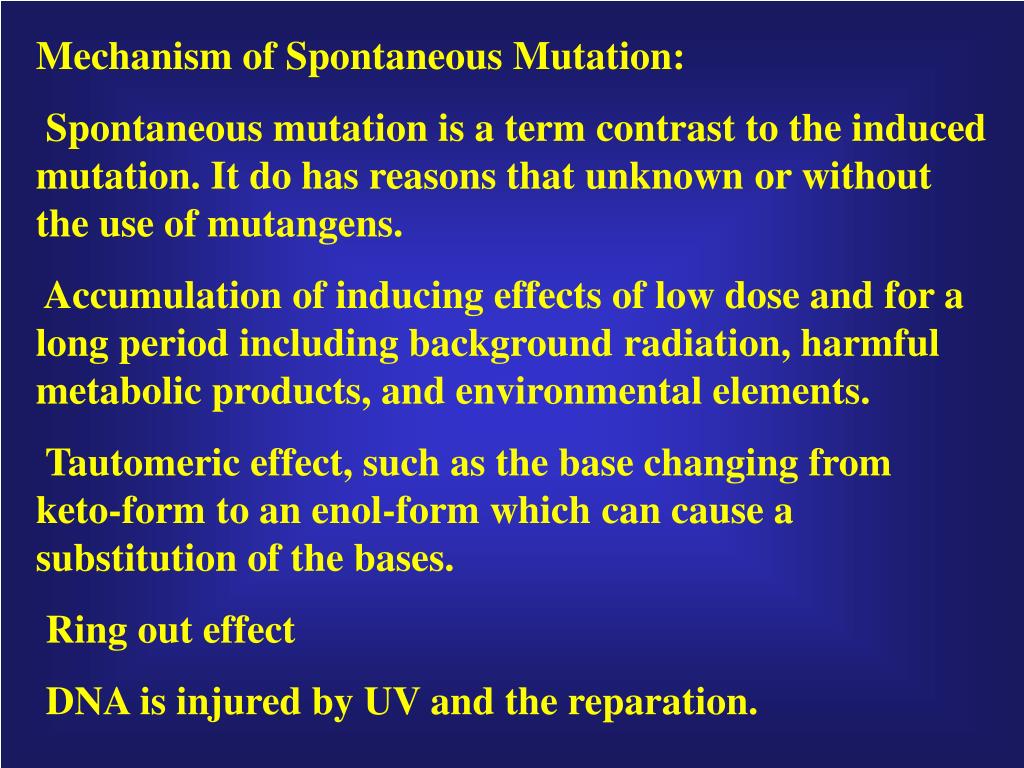 Mechanism of Spontaneous Mutation:

Spontaneous mutation is a term contrast to the induced mutation. It do has reasons that unknown or without the use of mutangens.

Accumulation of inducing effects of low dose and for a long period including background radiation, harmful metabolic products, and environmental elements.

Tautomeric effect, such as the base changing from keto-form to an enol-form which can cause a substitution of the bases.

Ring out effect

DNA is injured by UV and the reparation.